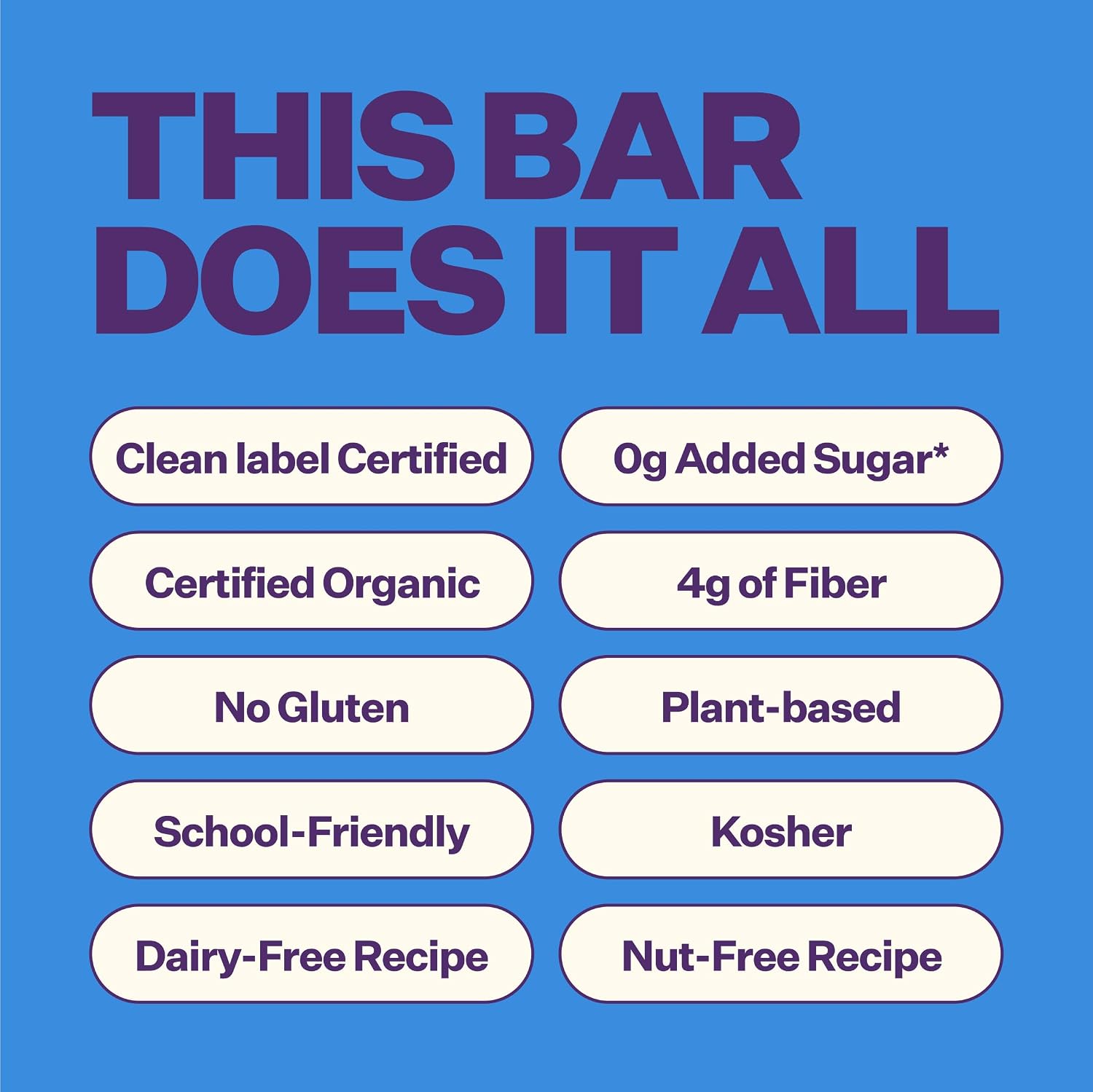 THIS BAR DOES IT ALL

Clean label Certified

Certified Organic

No Gluten

School-Friendly

Dairy-Free Recipe

0g Added Sugar*

4g of Fiber

Plant-based

Kosher

Nut-Free Recipe